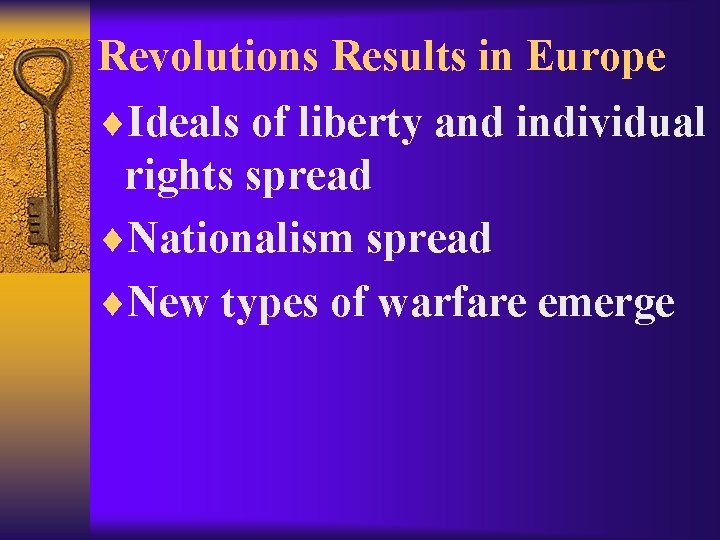 Revolutions Results in Europe

♦Ideals of liberty and individual rights spread

♦Nationalism spread

♦New types of warfare emerge